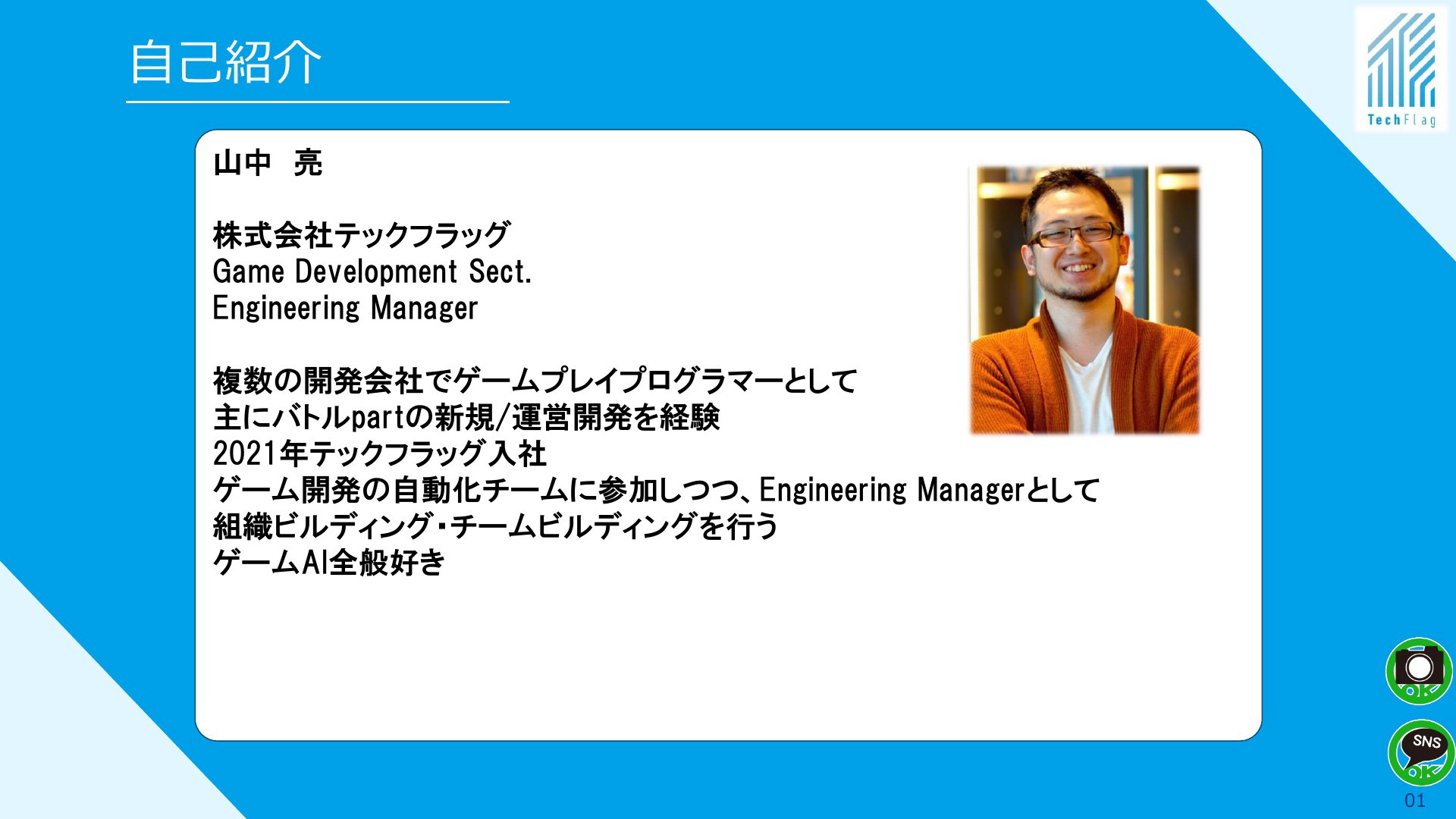 自己紹介

TechFlag

山中　亮

株式会社テックフラッグ
Game Development Sect.
Engineering Manager

複数の開発会社でゲームプレイプログラマーとして
主にバトルpartの新規/運営開発を経験
2021年テックフラッグ入社
ゲーム開発の自動化チームに参加しつつ、Engineering Managerとして
組織ビルディング・チームビルディングを行う
ゲームAI全般好き

OK

SNS
OK

01